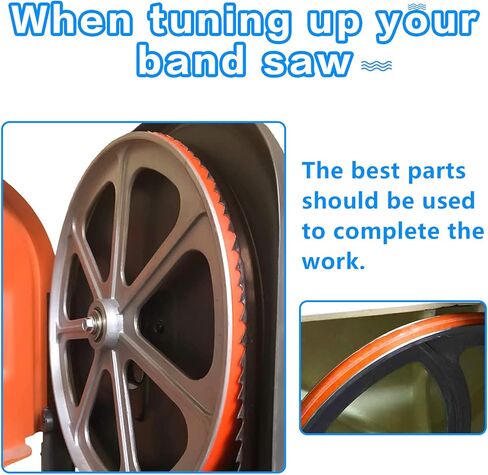 When tuning up your band saw

The best parts should be used to complete the work.